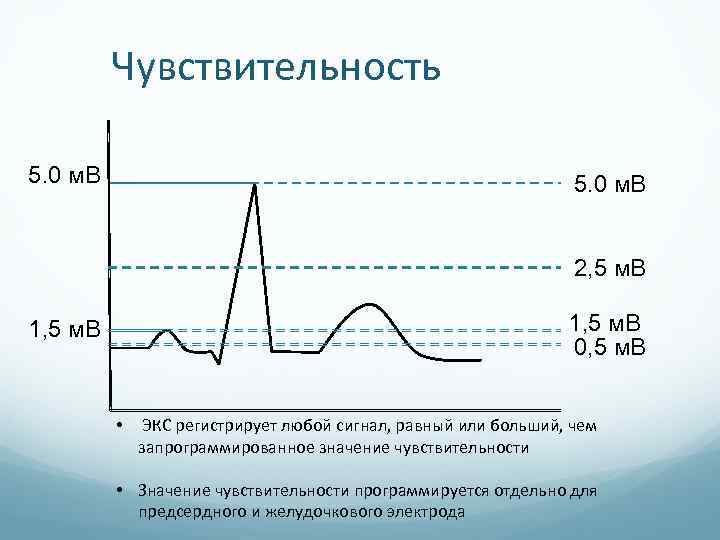 Чувствительность

5.0 мВ

1,5 мВ

5.0 мВ

2,5 мВ

1,5 мВ

0,5 мВ

• ЭКС регистрирует любой сигнал, равный или больший, чем запрограммированное значение чувствительности

• Значение чувствительности программируется отдельно для предсердного и желудочкового электрода